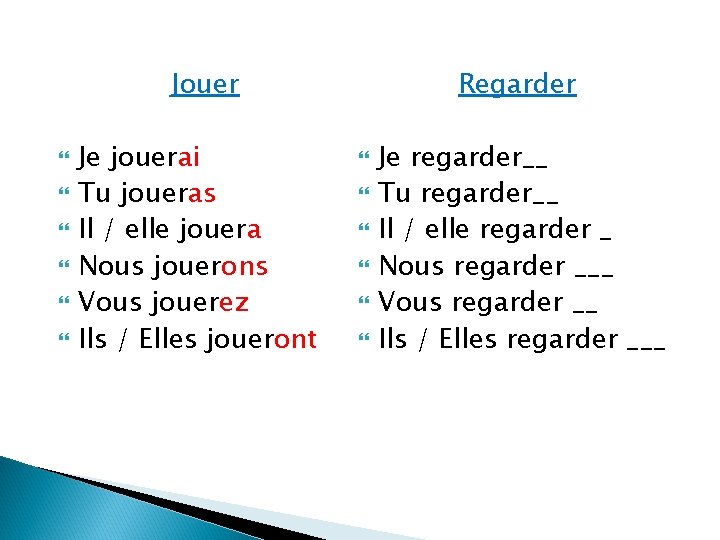 Jouer

Je jouerai
Tu joueras
Il / elle jouera
Nous jouerons
Vous jouerez
Ils / Elles joueront

Regarder

Je regarder__
Tu regarder__
Il / elle regarder _
Nous regarder ___
Vous regarder __
Ils / Elles regarder ___